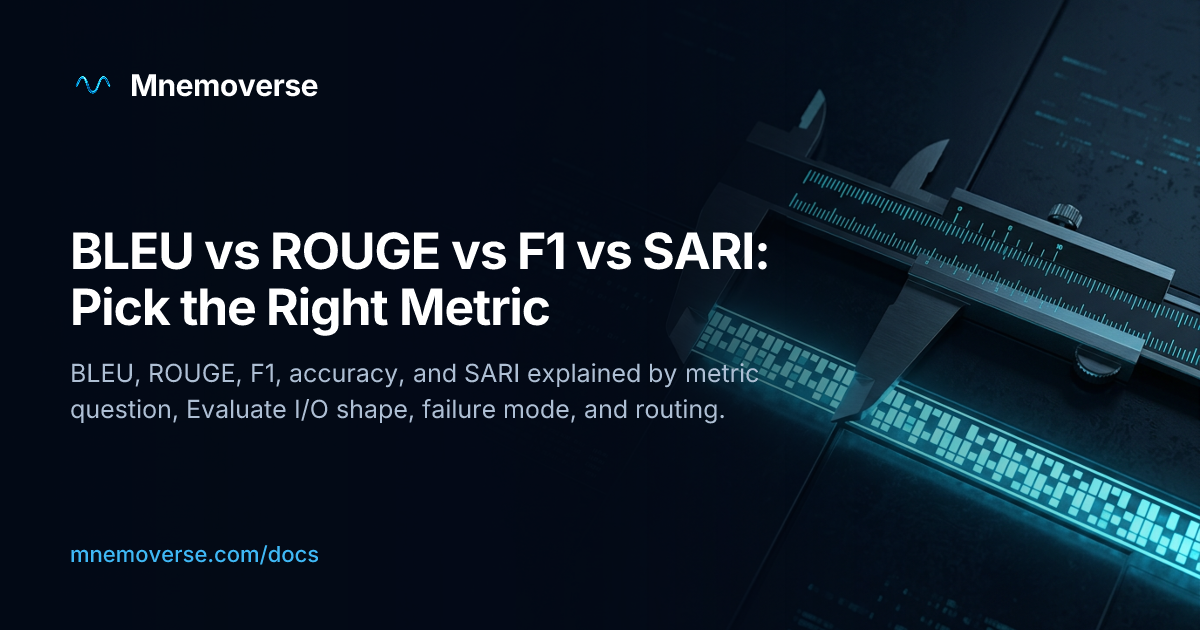 Mnemoverse

BLEU vs ROUGE vs F1 vs SARI: Pick the Right Metric

BLEU, ROUGE, F1, accuracy, and SARI explained by metric question, Evaluate I/O shape, failure mode, and routing.

mnemoverse.com/docs